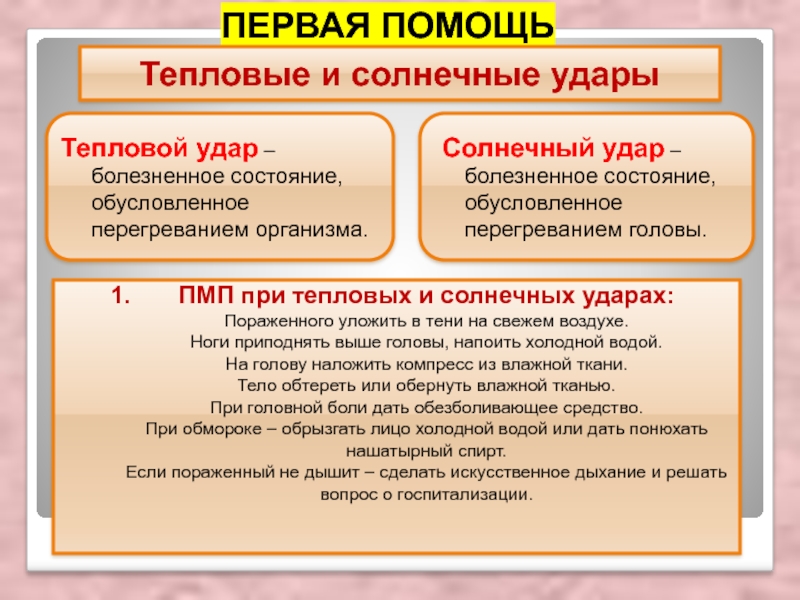 ПЕРВАЯ ПОМОЩЬ

Тепловые и солнечные удары

Тепловой удар – болезненное состояние, обусловленное перегреванием организма.

Солнечный удар – болезненное состояние, обусловленное перегреванием головы.

1. ПМП при тепловых и солнечных ударах:

Пораженного уложить в тени на свежем воздухе.

Ноги приподнять выше головы, напоить холодной водой.

На голову наложить компресс из влажной ткани.

Тело обтереть или обернуть влажной тканью.

При головной боли дать обезболивающее средство.

При обмороке – обрызгать лицо холодной водой или дать понюхать нашатырный спирт.

Если пораженный не дышит – сделать искусственное дыхание и решать вопрос о госпитализации.